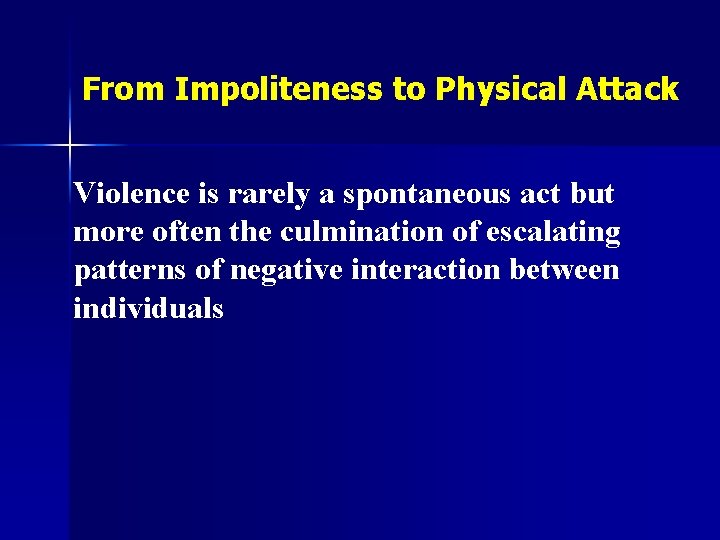 From Impoliteness to Physical Attack

Violence is rarely a spontaneous act but more often the culmination of escalating patterns of negative interaction between individuals